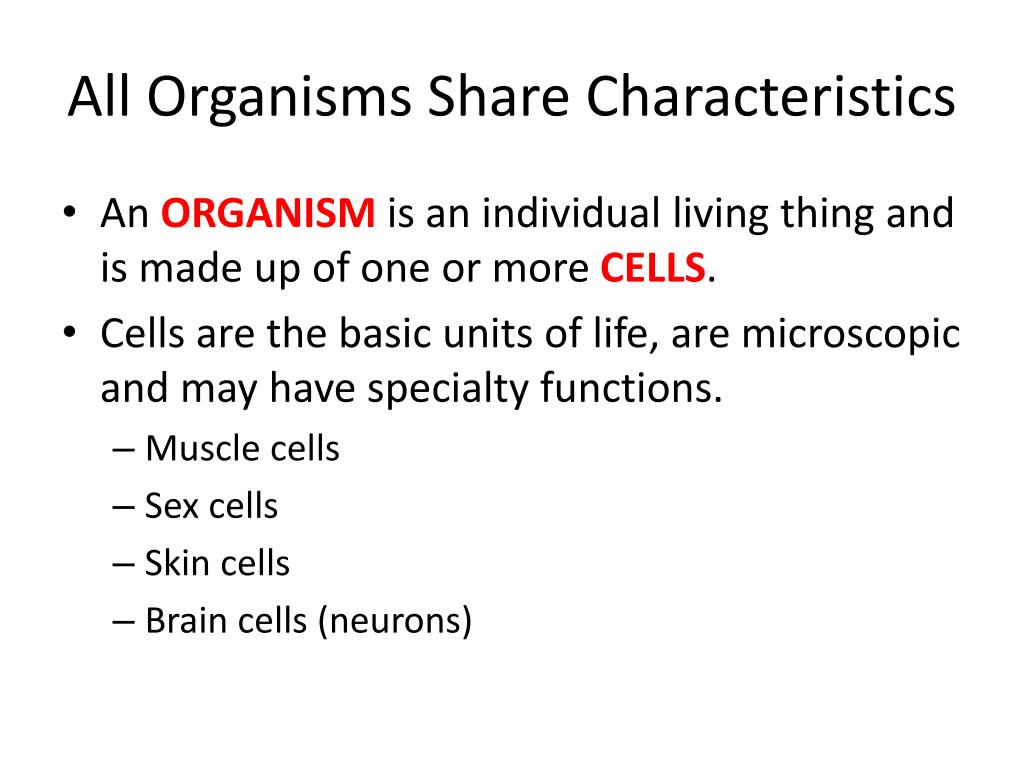 All Organisms Share Characteristics

• An ORGANISM is an individual living thing and is made up of one or more CELLS.
• Cells are the basic units of life, are microscopic and may have specialty functions.
– Muscle cells
– Sex cells
– Skin cells
– Brain cells (neurons)